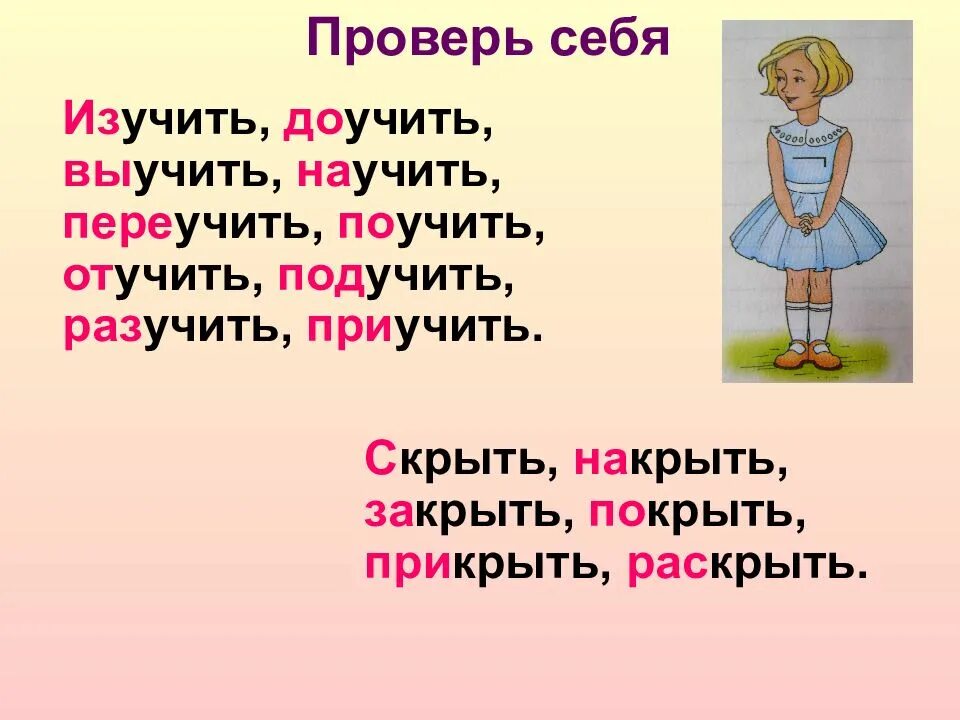 Проверь себя

Изучить, доучить, выучить, научить, переучить, поучить, отучить, подучить, разучить, приучить.

Скрыть, накрыть, закрыть, покрыть, прикрыть, раскрыть.